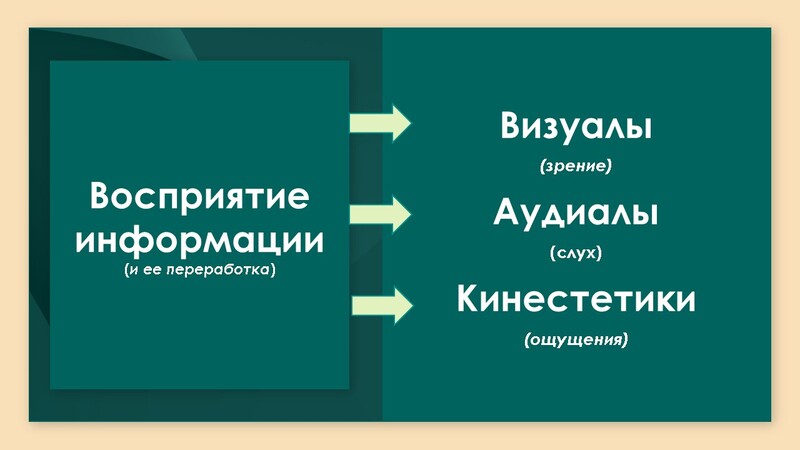 Восприятие информации
(и ее переработка)

Визуалы
(зрение)

Аудиалы
(слух)

Кинестетики
(ощущения)